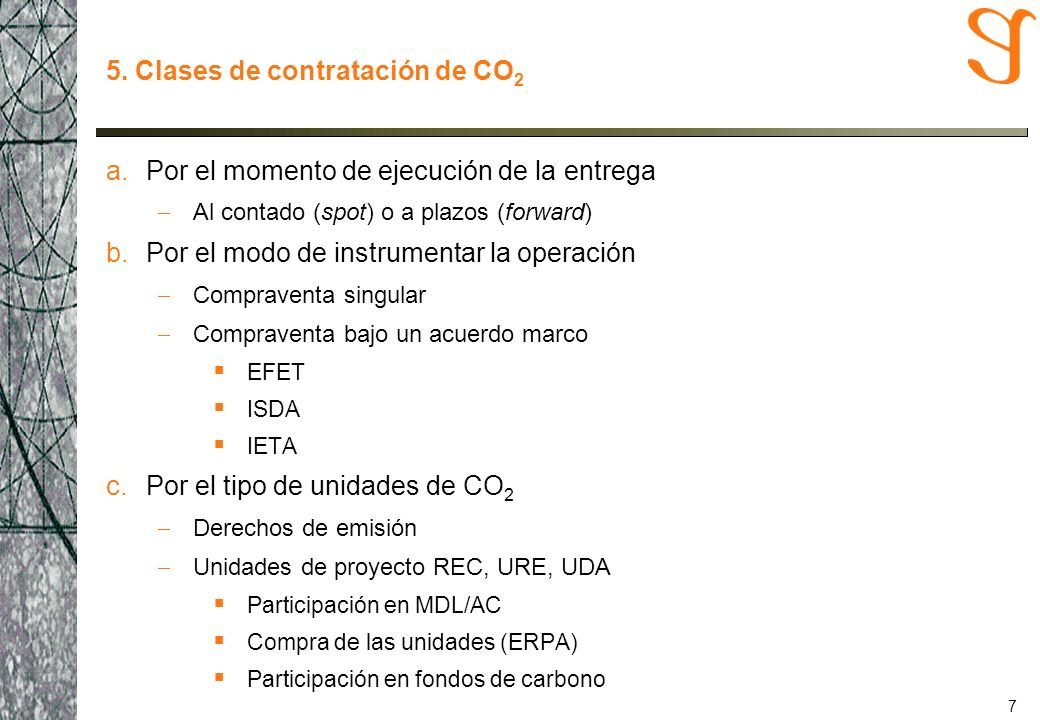 5. Clases de contratación de $CO_2$

a. Por el momento de ejecución de la entrega

– Al contado (spot) o a plazos (forward)

b. Por el modo de instrumentar la operación

– Compraventa singular

– Compraventa bajo un acuerdo marco

▪ EFET

▪ ISDA

▪ IETA

c. Por el tipo de unidades de $CO_2$

– Derechos de emisión

– Unidades de proyecto REC, URE, UDA

▪ Participación en MDL/AC

▪ Compra de las unidades (ERPA)

▪ Participación en fondos de carbono

7